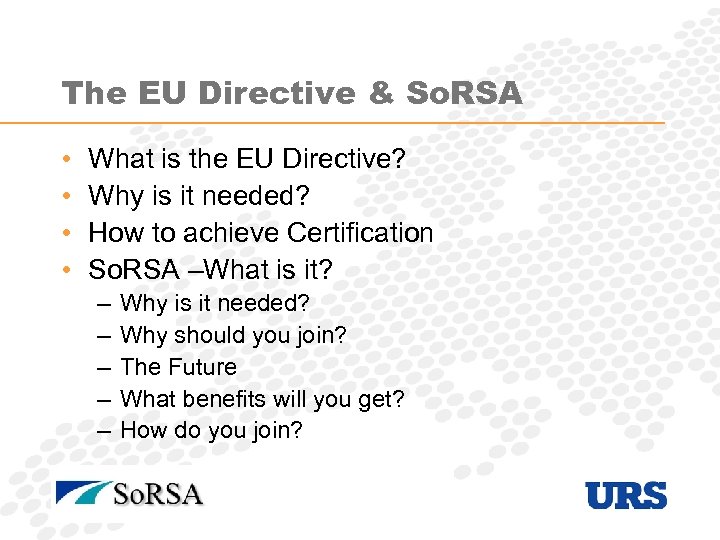 The EU Directive & SoRSA

• What is the EU Directive?
• Why is it needed?
• How to achieve Certification
• SoRSA –What is it?
  – Why is it needed?
  – Why should you join?
  – The Future
  – What benefits will you get?
  – How do you join?

SoRSA

URS